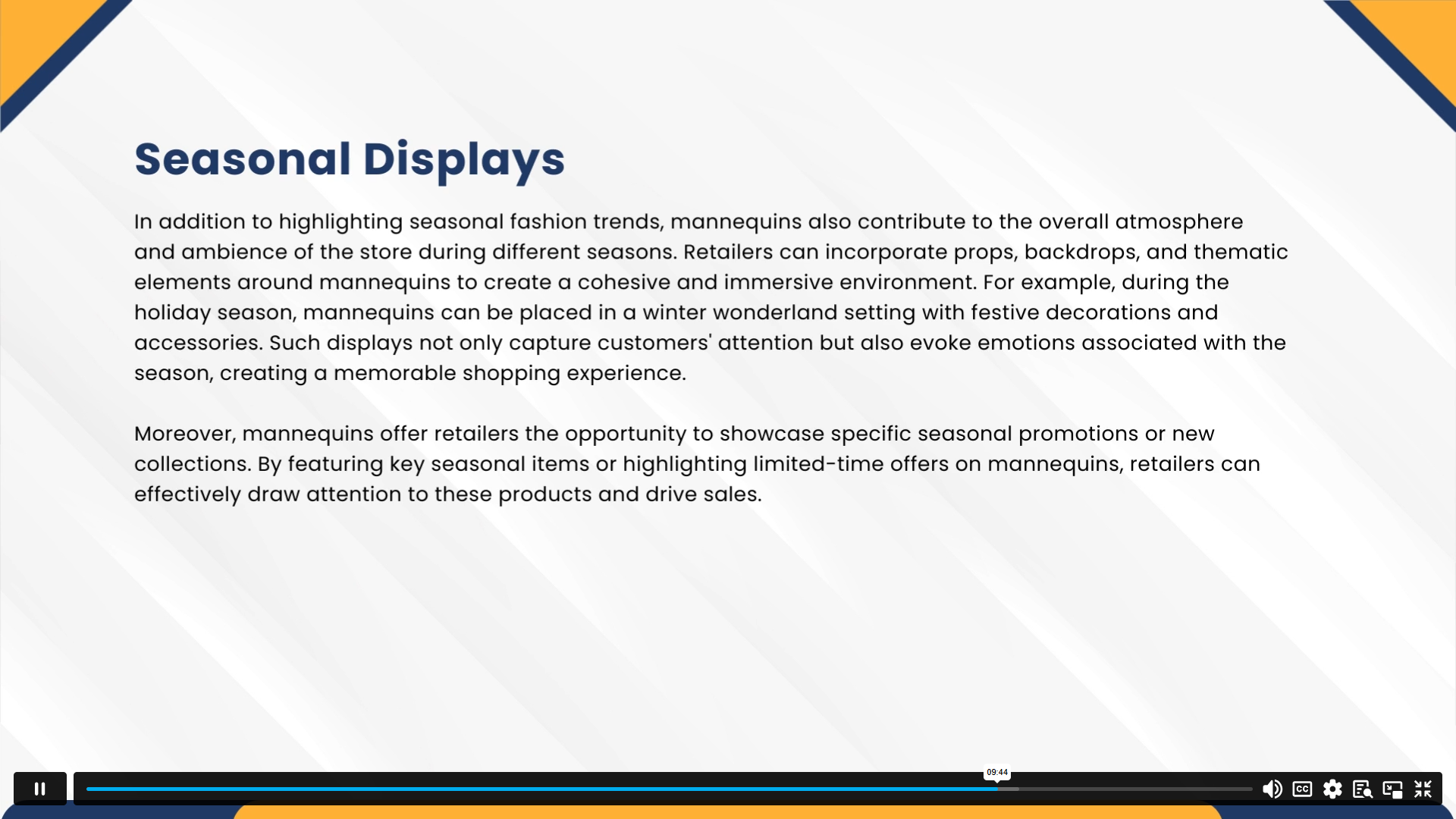 Seasonal Displays

In addition to highlighting seasonal fashion trends, mannequins also contribute to the overall atmosphere and ambience of the store during different seasons. Retailers can incorporate props, backdrops, and thematic elements around mannequins to create a cohesive and immersive environment. For example, during the holiday season, mannequins can be placed in a winter wonderland setting with festive decorations and accessories. Such displays not only capture customers' attention but also evoke emotions associated with the season, creating a memorable shopping experience.

Moreover, mannequins offer retailers the opportunity to showcase specific seasonal promotions or new collections. By featuring key seasonal items or highlighting limited-time offers on mannequins, retailers can effectively draw attention to these products and drive sales.

09:44

CC